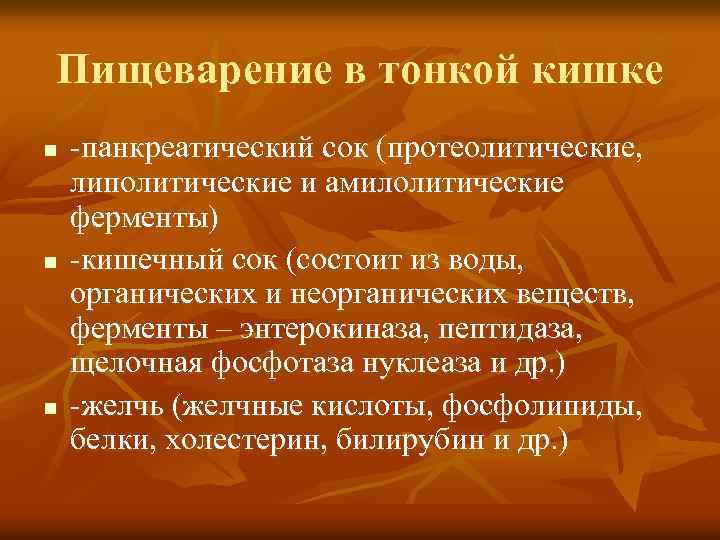 Пищеварение в тонкой кишке

- -панкреатический сок (протеолитические, липолитические и амилолитические ферменты)
- -кишечный сок (состоит из воды, органических и неорганических веществ, ферменты – энтерокиназа, пептидаза, щелочная фосфотаза нуклеаза и др.)
- -желчь (желчные кислоты, фосфолипиды, белки, холестерин, билирубин и др.)